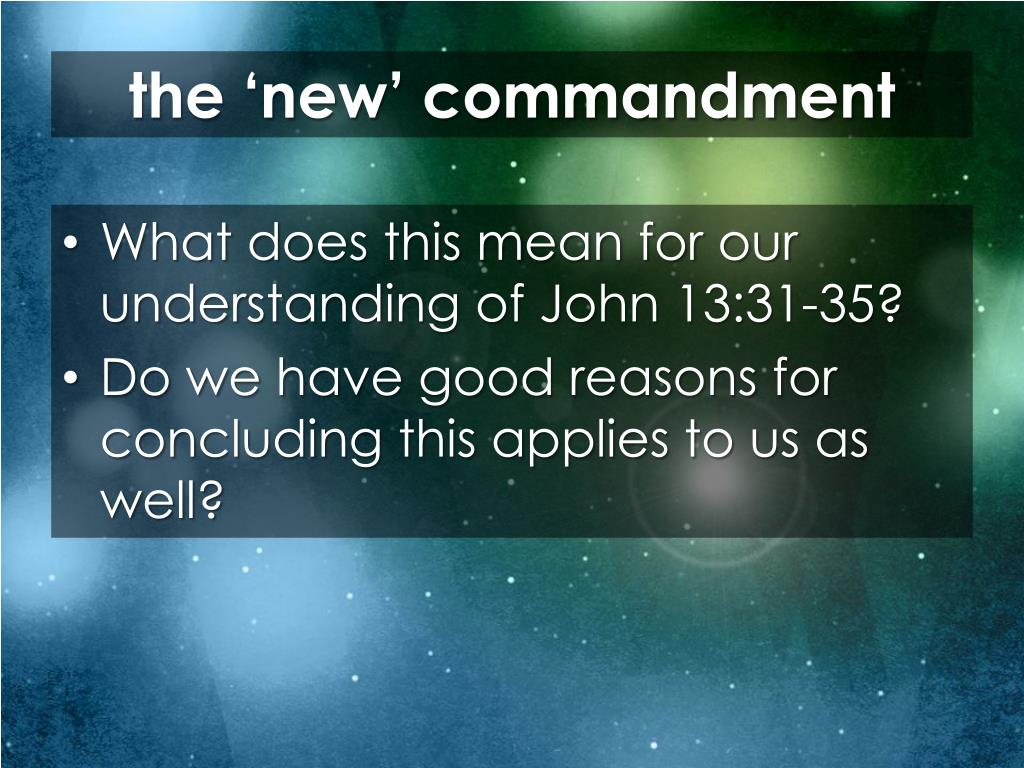 the ‘new’ commandment

• What does this mean for our understanding of John 13:31-35?
• Do we have good reasons for concluding this applies to us as well?